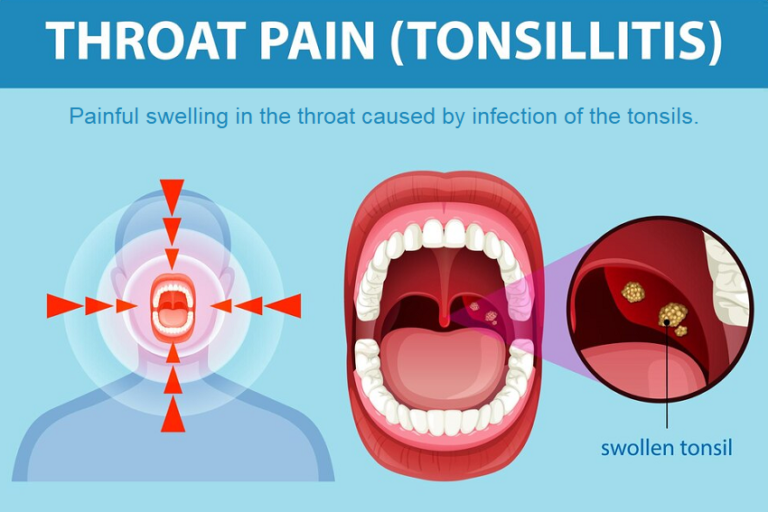 THROAT PAIN (TONSILLITIS)

Painful swelling in the throat caused by infection of the tonsils.

swollen tonsil